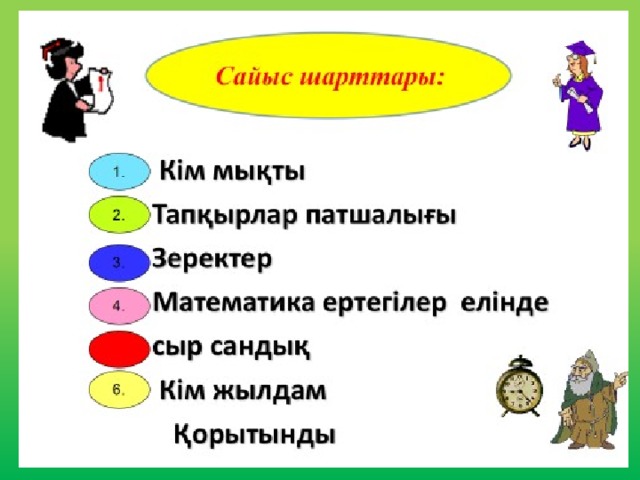 Сайыс шарттары:

1. Кім мықты

2. Тапқырлар патшалығы

3. Зеректер

4. Математика ертегілер елінде

сыр сандық

6. Кім жылдам

Қорытынды